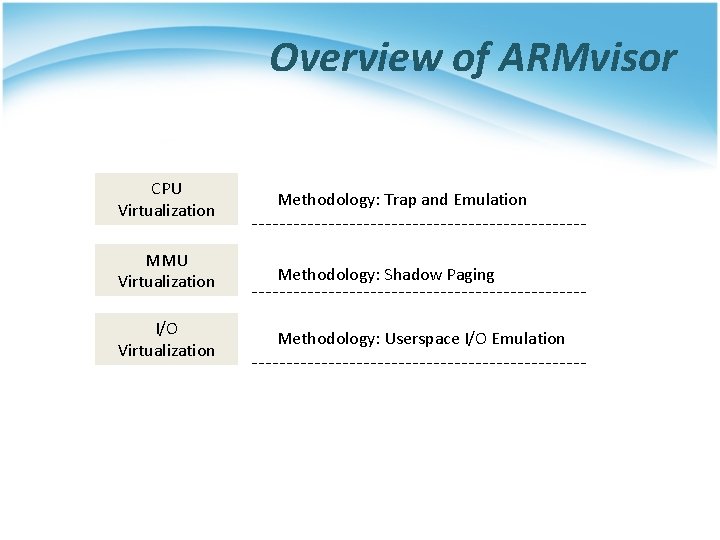 Overview of ARMvisor

CPU Virtualization

Methodology: Trap and Emulation

MMU Virtualization

Methodology: Shadow Paging

I/O Virtualization

Methodology: Userspace I/O Emulation